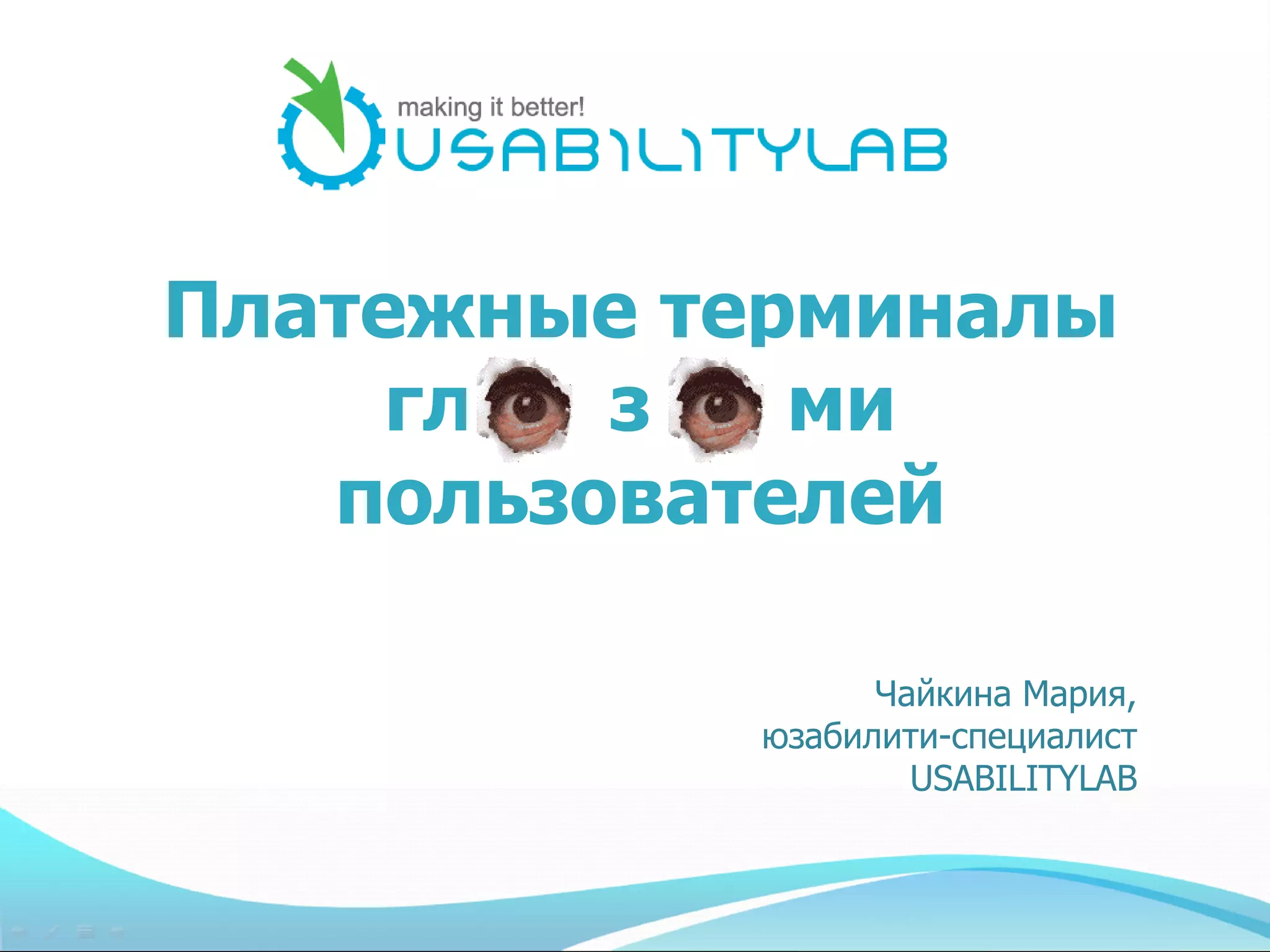 making it better!
USABILITYLAB

Платежные терминалы гл з ми пользователей

Чайкина Мария,
юзабилити-специалист
USABILITYLAB